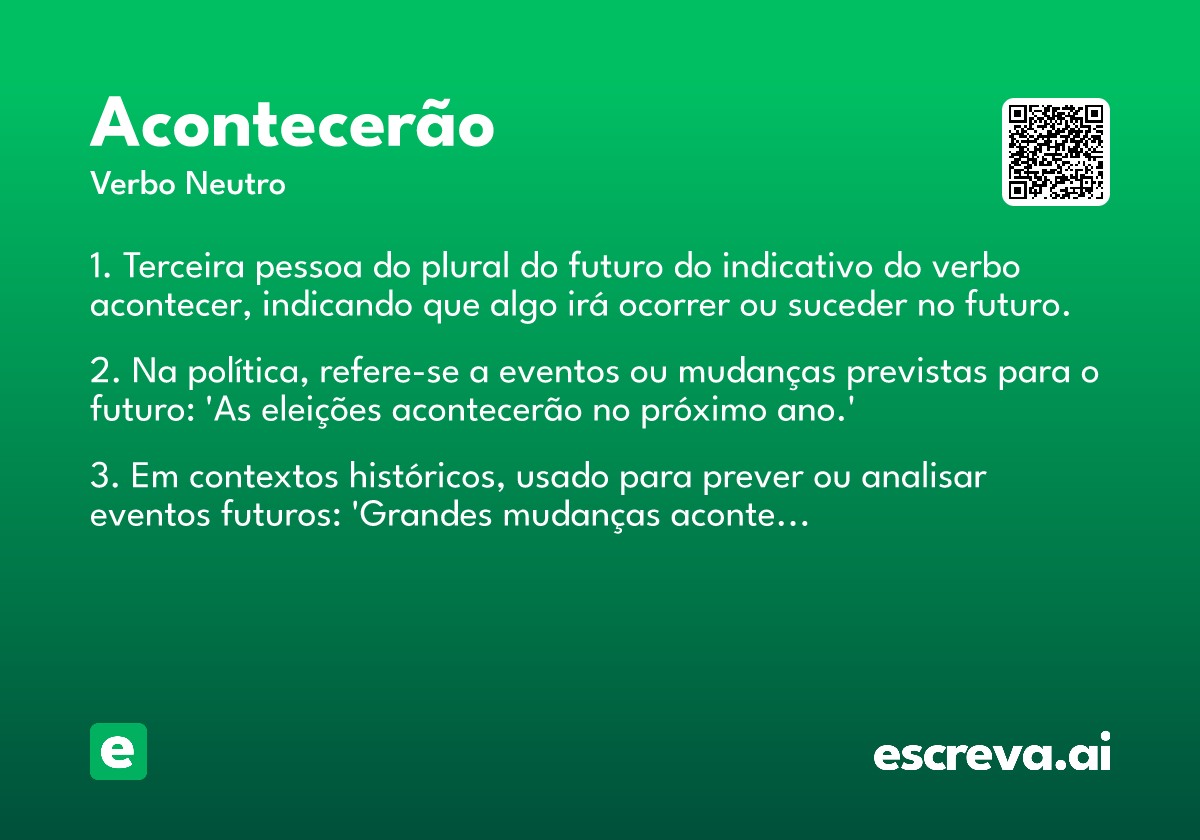 Acontecerão

Verbo Neutro

1. Terceira pessoa do plural do futuro do indicativo do verbo acontecer, indicando que algo irá ocorrer ou suceder no futuro.

2. Na política, refere-se a eventos ou mudanças previstas para o futuro: 'As eleições acontecerão no próximo ano.'

3. Em contextos históricos, usado para prever ou analisar eventos futuros: 'Grandes mudanças aconte…

e

escreva.ai